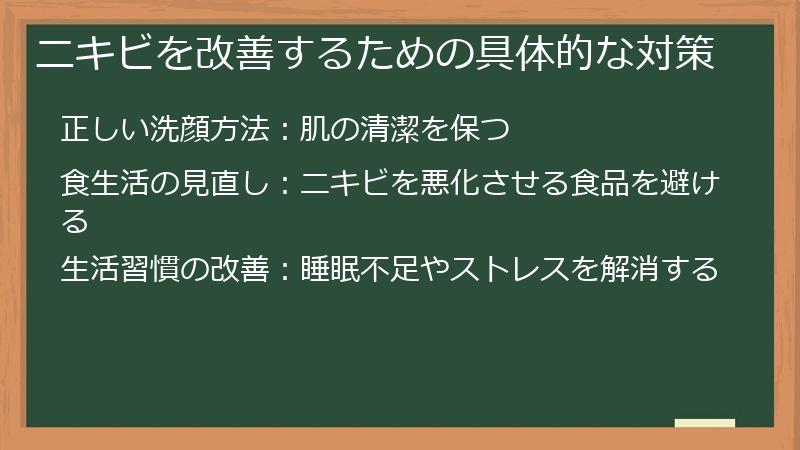 ニキビを改善するための具体的な対策

正しい洗顔方法：肌の清潔を保つ

食生活の見直し：ニキビを悪化させる食品を避ける

生活習慣の改善：睡眠不足やストレスを解消する